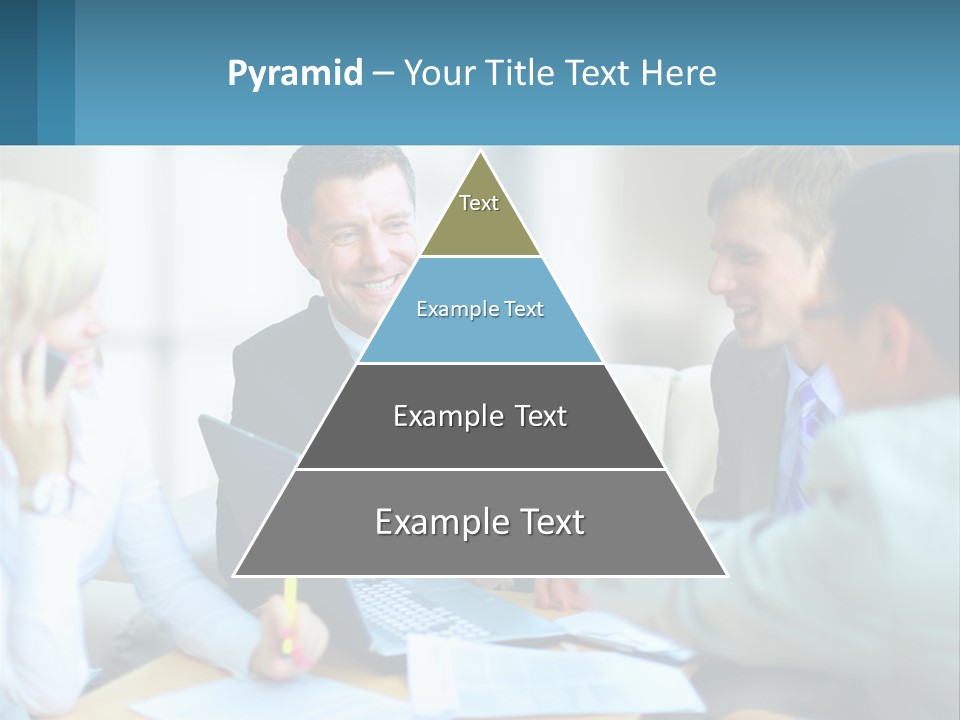 Pyramid – Your Title Text Here

Text

Example Text

Example Text

Example Text